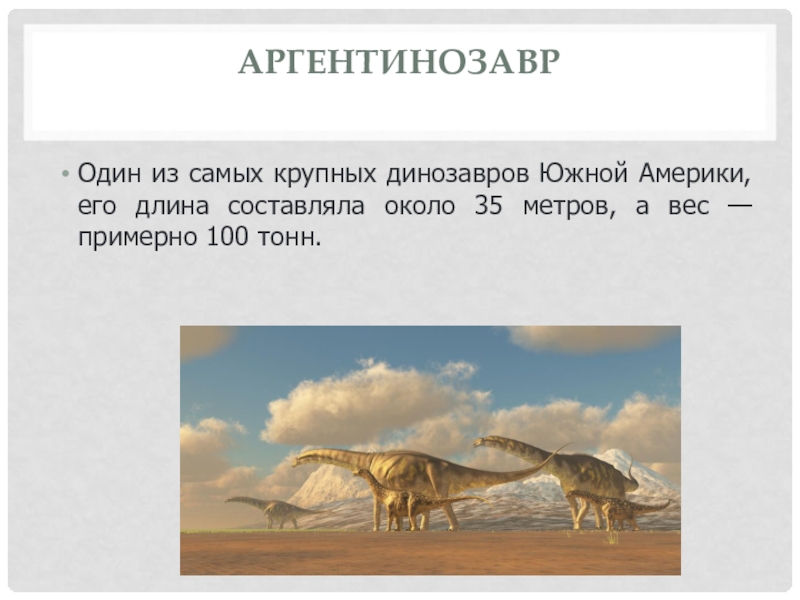 АРГЕНТИНОЗАВР

• Один из самых крупных динозавров Южной Америки, его длина составляла около 35 метров, а вес — примерно 100 тонн.